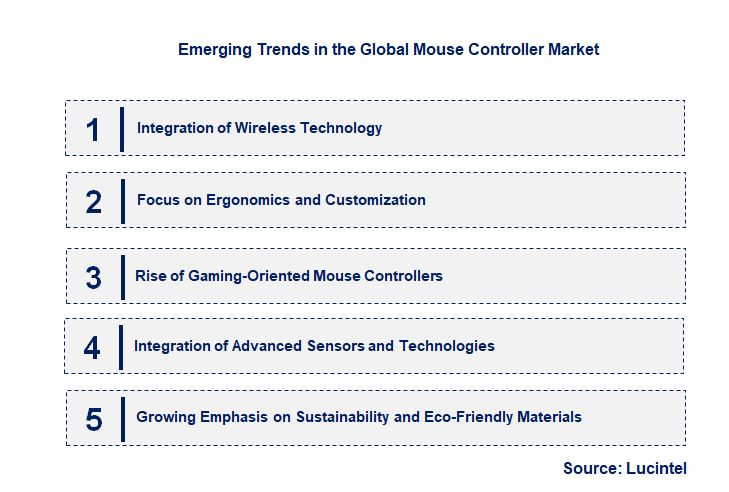 Emerging Trends in the Global Mouse Controller Market

1 Integration of Wireless Technology

2 Focus on Ergonomics and Customization

3 Rise of Gaming-Oriented Mouse Controllers

4 Integration of Advanced Sensors and Technologies

5 Growing Emphasis on Sustainability and Eco-Friendly Materials

Source: Lucintel